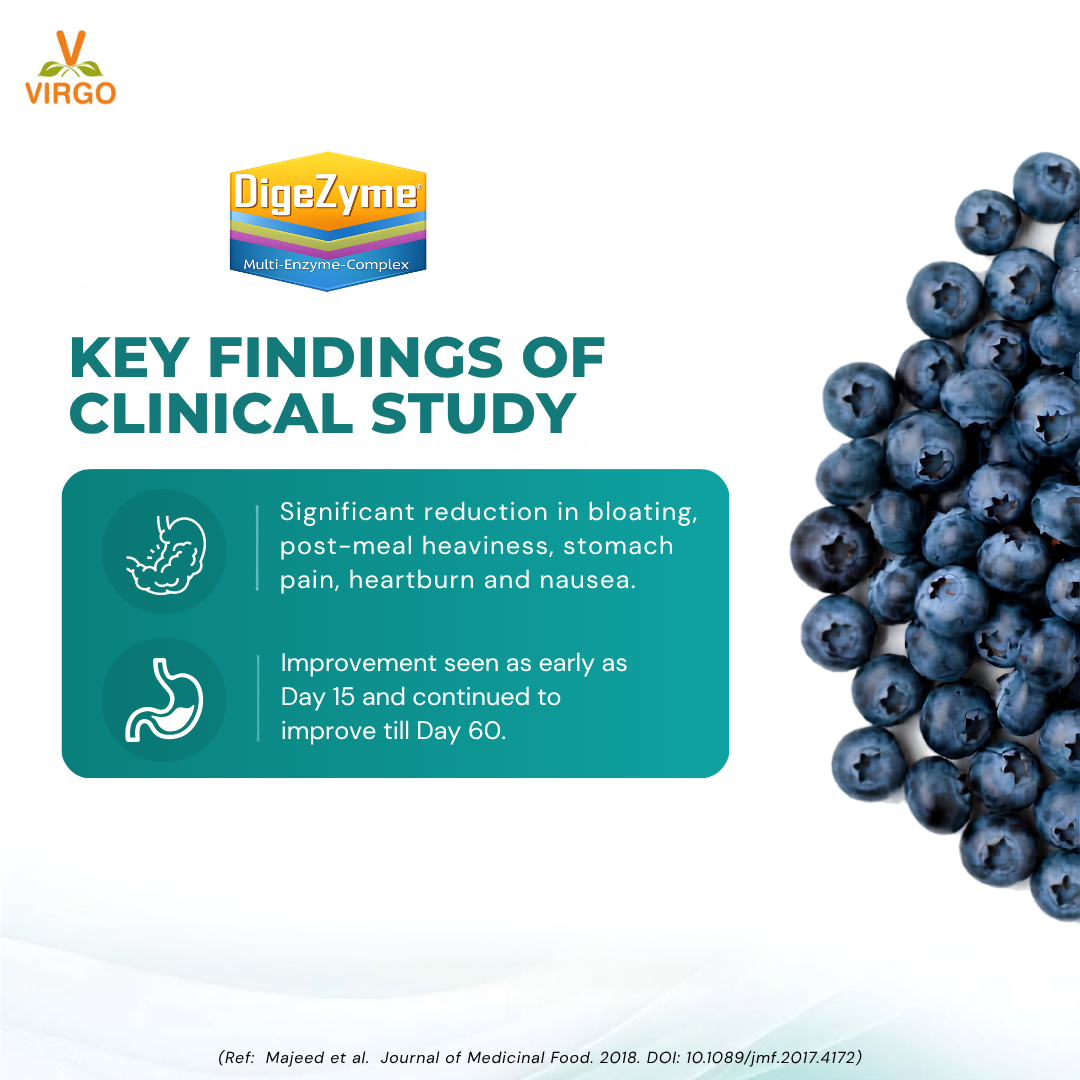 V
VIRGO

DigeZyme®
Multi-Enzyme-Complex

KEY FINDINGS OF CLINICAL STUDY

Significant reduction in bloating, post-meal heaviness, stomach pain, heartburn and nausea.

Improvement seen as early as Day 15 and continued to improve till Day 60.

(Ref: Majeed et al. Journal of Medicinal Food. 2018. DOI: 10.1089/jmf.2017.4172)